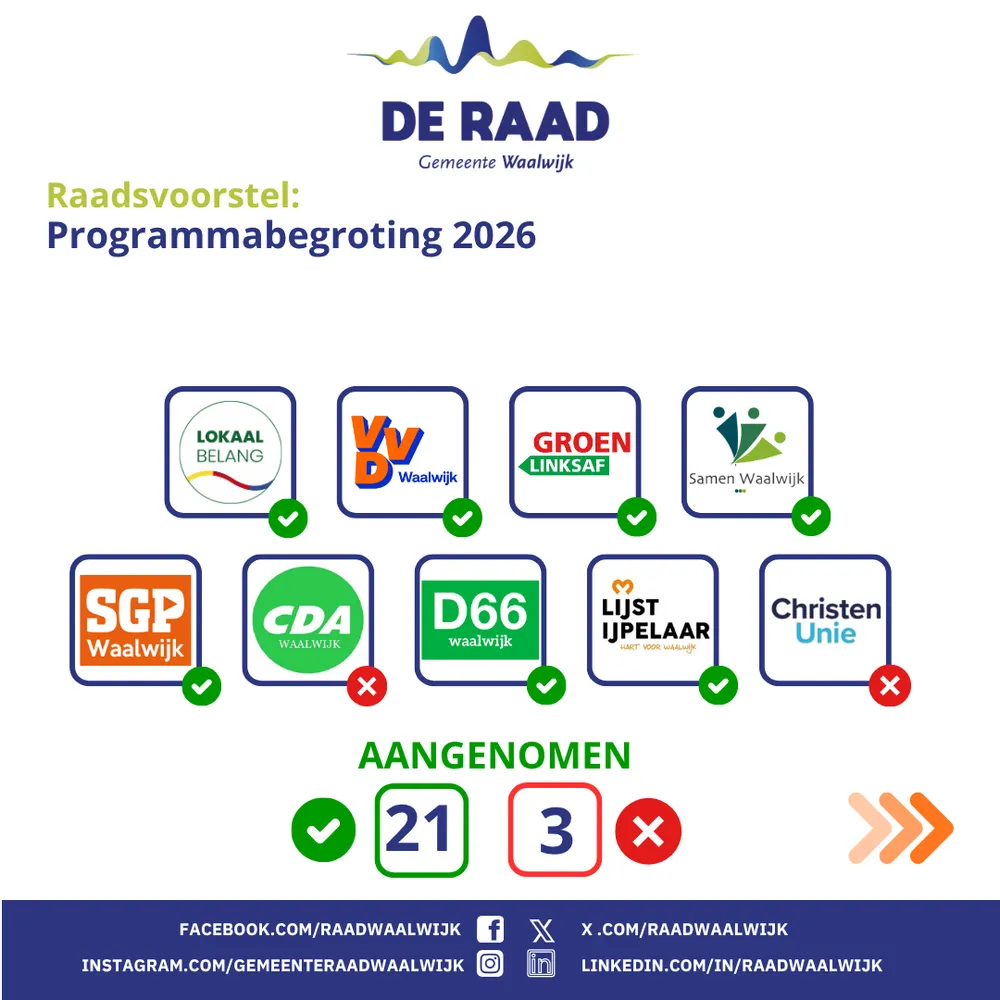 DE RAAD
Gemeente Waalwijk

Raadsvoorstel:
Programmabegroting 2026

LOKAAL BELANG

VVD Waalwijk

GROEN LINKSAF

Samen Waalwijk

SGP Waalwijk

CDA WAALWIJK

D66 waalwijk

LIJST IJPELAAR HART VOOR WAALWIJK

Christen Unie

AANGENOMEN

21

3

FACEBOOK.COM/RAADWAALWIJK
X .COM/RAADWAALWIJK
INSTAGRAM.COM/GEMEENTERAADWAALWIJK
LINKEDIN.COM/IN/RAADWAALWIJK